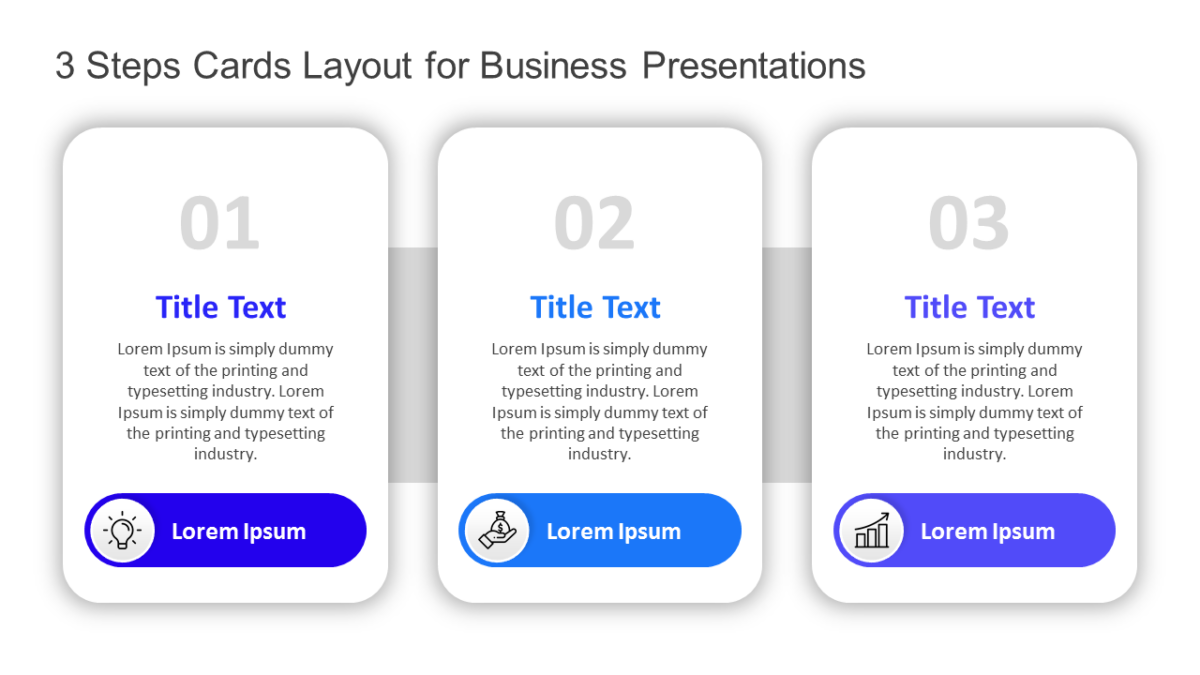 3 Steps Cards Layout for Business Presentations

01

Title Text

Lorem Ipsum is simply dummy text of the printing and typesetting industry. Lorem Ipsum is simply dummy text of the printing and typesetting industry.

Lorem Ipsum

02

Title Text

Lorem Ipsum is simply dummy text of the printing and typesetting industry. Lorem Ipsum is simply dummy text of the printing and typesetting industry.

Lorem Ipsum

03

Title Text

Lorem Ipsum is simply dummy text of the printing and typesetting industry. Lorem Ipsum is simply dummy text of the printing and typesetting industry.

Lorem Ipsum